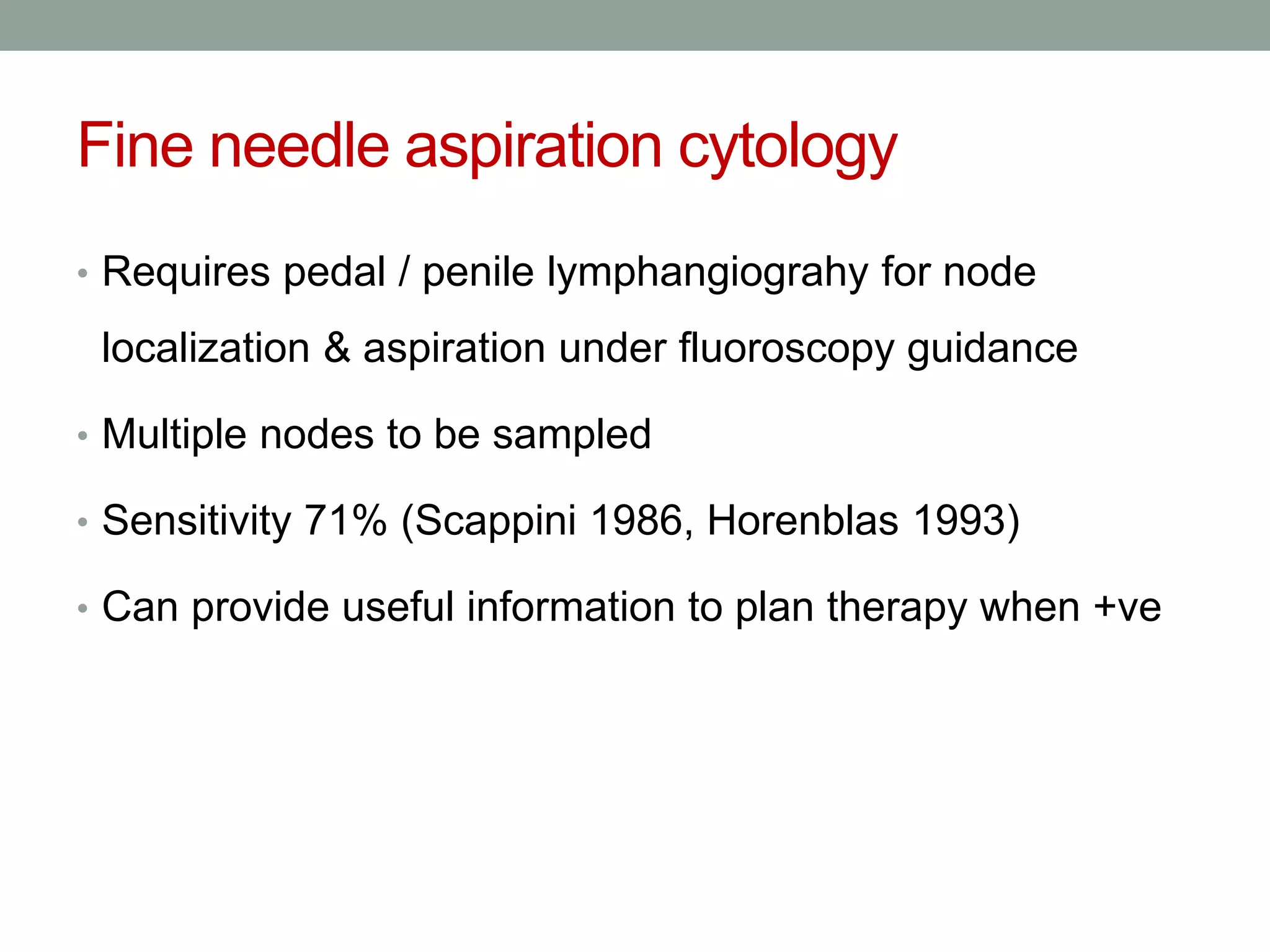 Fine needle aspiration cytology

• Requires pedal / penile lymphangiograhy for node localization & aspiration under fluoroscopy guidance
• Multiple nodes to be sampled
• Sensitivity 71% (Scappini 1986, Horenblas 1993)
• Can provide useful information to plan therapy when +ve